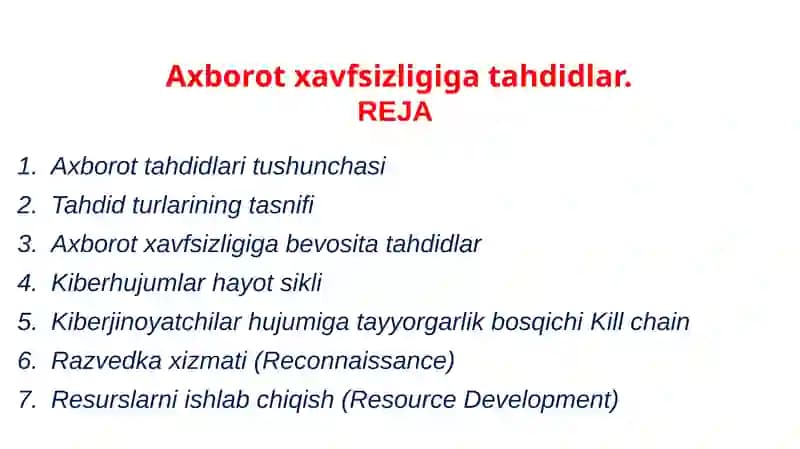 Axborot xavfsizligiga tahdidlar.
REJA

1. Axborot tahdidlari tushunchasi
2. Tahdid turlarining tasnifi
3. Axborot xavfsizligiga bevosita tahdidlar
4. Kiberhujumlar hayot sikli
5. Kiberjinoyatchilar hujumiga tayyorgarlik bosqichi Kill chain
6. Razvedka xizmati (Reconnaissance)
7. Resurslarni ishlab chiqish (Resource Development)